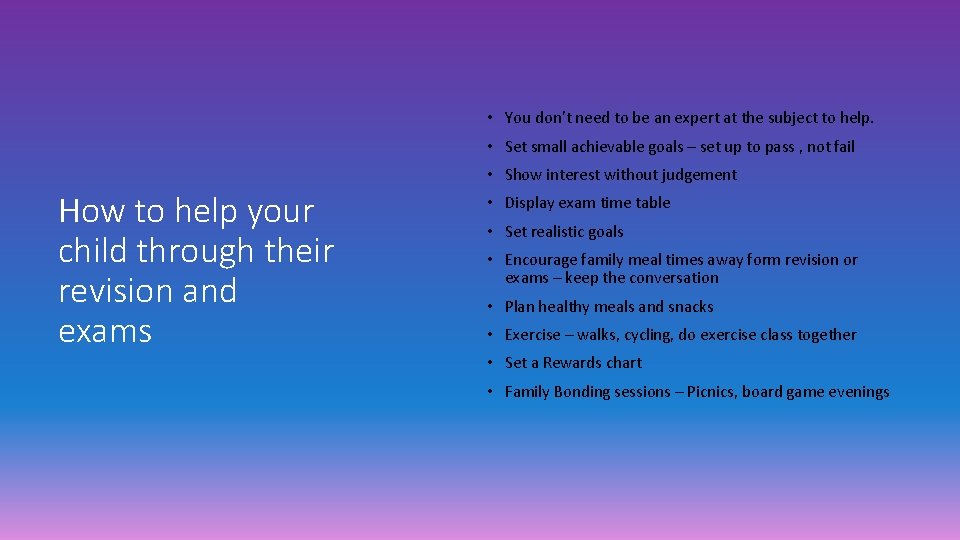 How to help your child through their revision and exams

• You don't need to be an expert at the subject to help.
• Set small achievable goals – set up to pass , not fail
• Show interest without judgement
• Display exam time table
• Set realistic goals
• Encourage family meal times away form revision or exams – keep the conversation
• Plan healthy meals and snacks
• Exercise – walks, cycling, do exercise class together
• Set a Rewards chart
• Family Bonding sessions – Picnics, board game evenings